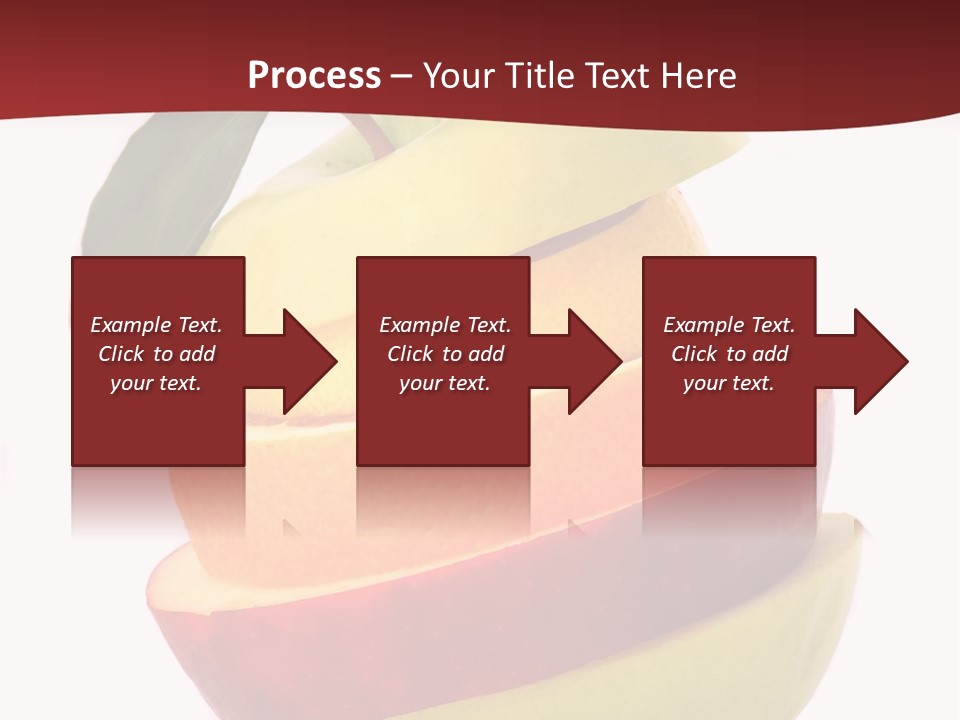 Process – Your Title Text Here

Example Text. Click to add your text.

Example Text. Click to add your text.

Example Text. Click to add your text.